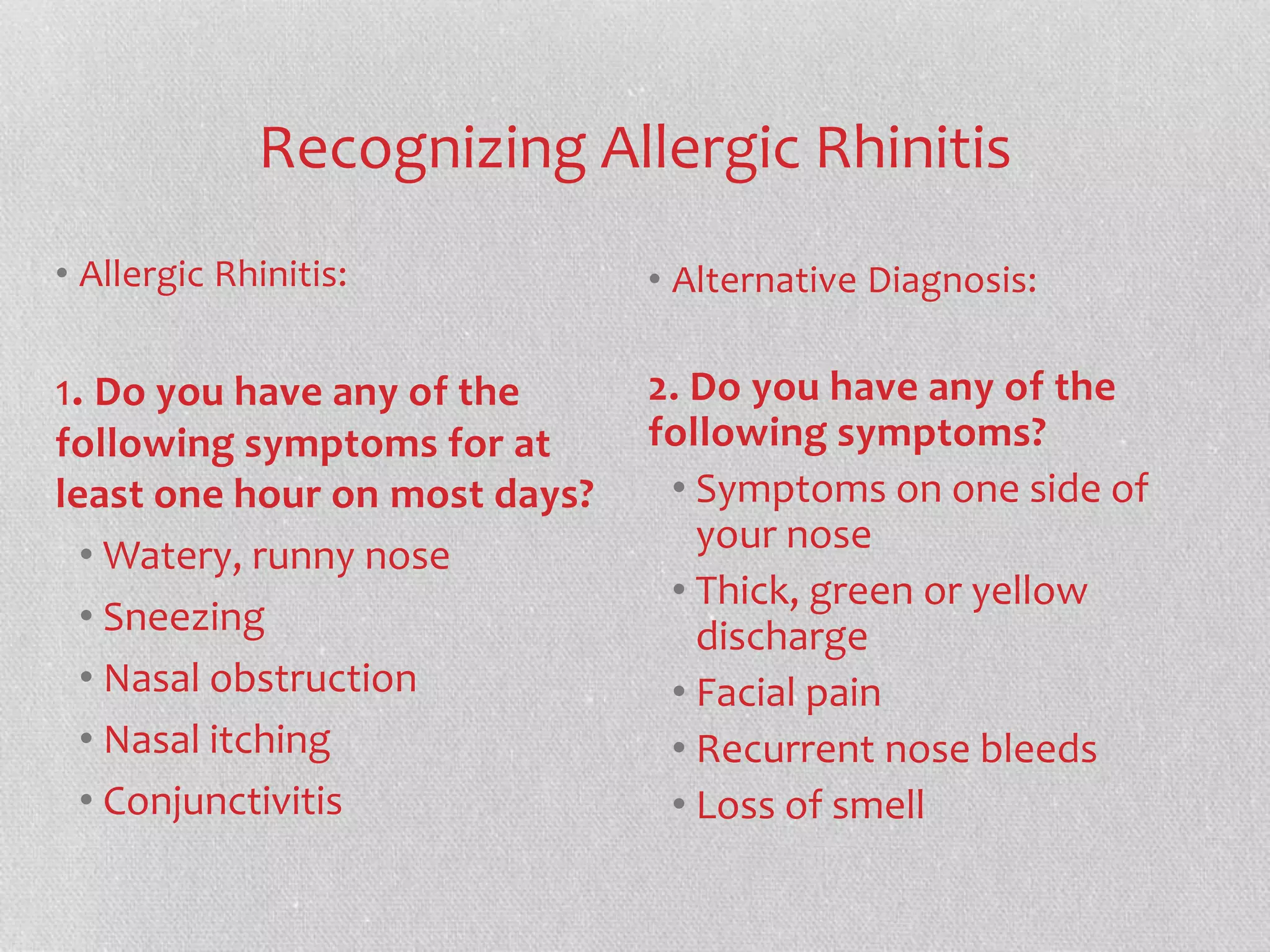 Recognizing Allergic Rhinitis

• Allergic Rhinitis:

1. Do you have any of the following symptoms for at least one hour on most days?

• Watery, runny nose
• Sneezing
• Nasal obstruction
• Nasal itching
• Conjunctivitis

• Alternative Diagnosis:

2. Do you have any of the following symptoms?

• Symptoms on one side of your nose
• Thick, green or yellow discharge
• Facial pain
• Recurrent nose bleeds
• Loss of smell